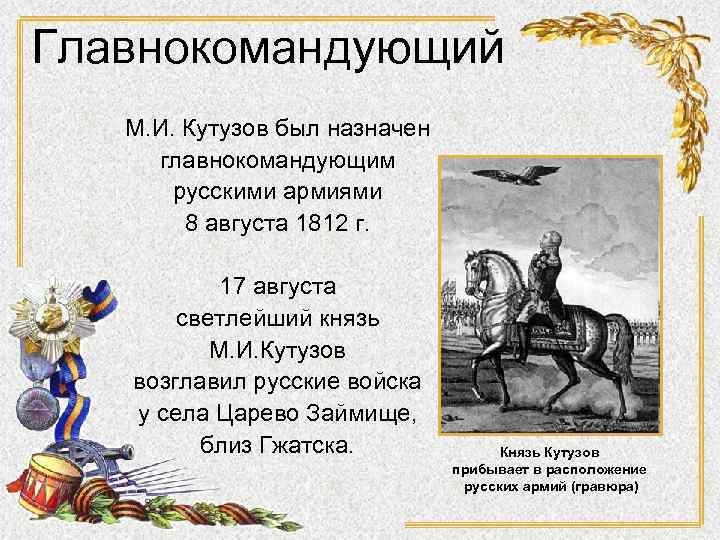 Главнокомандующий

М.И. Кутузов был назначен главнокомандующим русскими армиями 8 августа 1812 г.

17 августа светлейший князь М.И.Кутузов возглавил русские войска у села Царево Займище, близ Гжатска.

Князь Кутузов прибывает в расположение русских армий (гравюра)